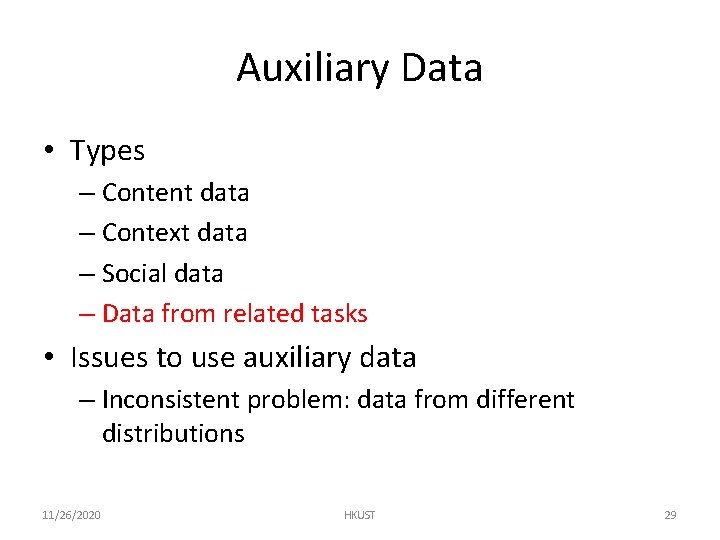 Auxiliary Data

• Types
– Content data
– Context data
– Social data
– Data from related tasks

• Issues to use auxiliary data
– Inconsistent problem: data from different distributions

11/26/2020 HKUST 29